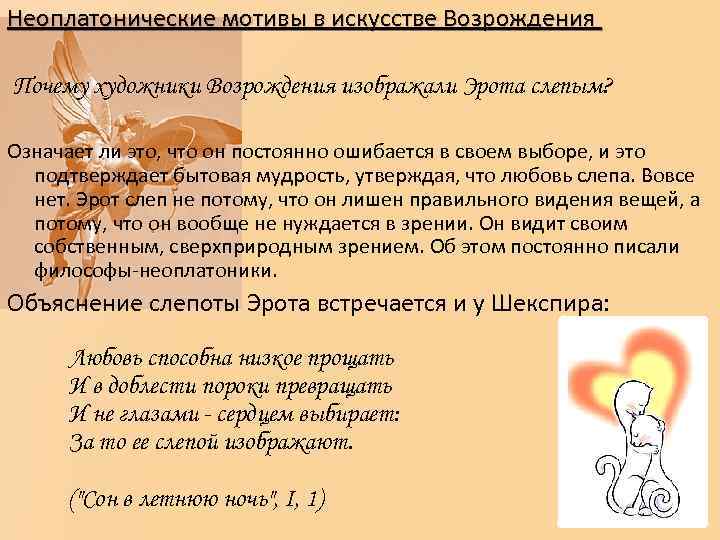 Неоплатонические мотивы в искусстве Возрождения

Почему художники Возрождения изображали Эрота слепым?

Означает ли это, что он постоянно ошибается в своем выборе, и это подтверждает бытовая мудрость, утверждая, что любовь слепа. Вовсе нет. Эрот слеп не потому, что он лишен правильного видения вещей, а потому, что он вообще не нуждается в зрении. Он видит своим собственным, сверхприродным зрением. Об этом постоянно писали философы-неоплатоники.

Объяснение слепоты Эрота встречается и у Шекспира:

Любовь способна низкое прощать
И в доблести пороки превращать
И не глазами - сердцем выбирает:
За то ее слепой изображают.

("Сон в летнюю ночь", I, 1)